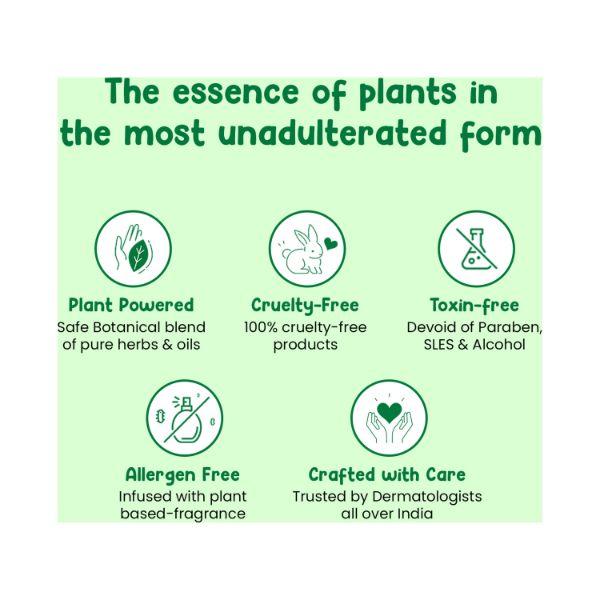 The essence of plants in the most unadulterated form

Plant Powered
Safe Botanical blend of pure herbs & oils

Cruelty-Free
100% cruelty-free products

Toxin-free
Devoid of Paraben, SLES & Alcohol

Allergen Free
Infused with plant based-fragrance

Crafted with Care
Trusted by Dermatologists all over India